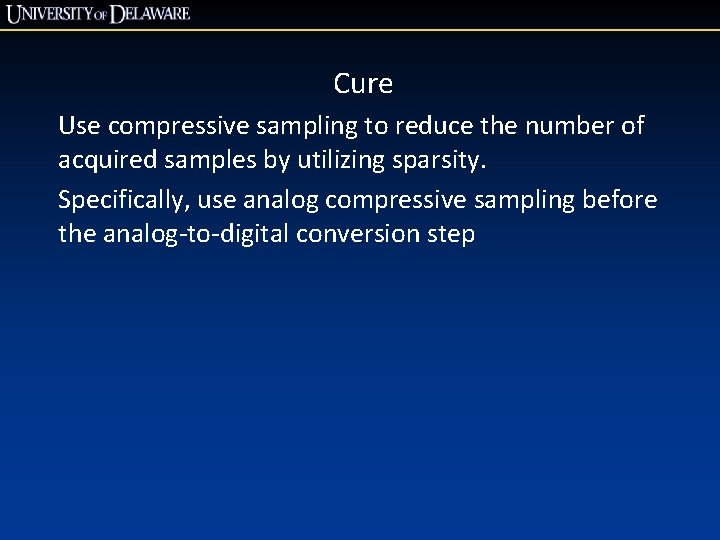 UNIVERSITY OF DELAWARE

Cure

Use compressive sampling to reduce the number of acquired samples by utilizing sparsity.

Specifically, use analog compressive sampling before the analog-to-digital conversion step